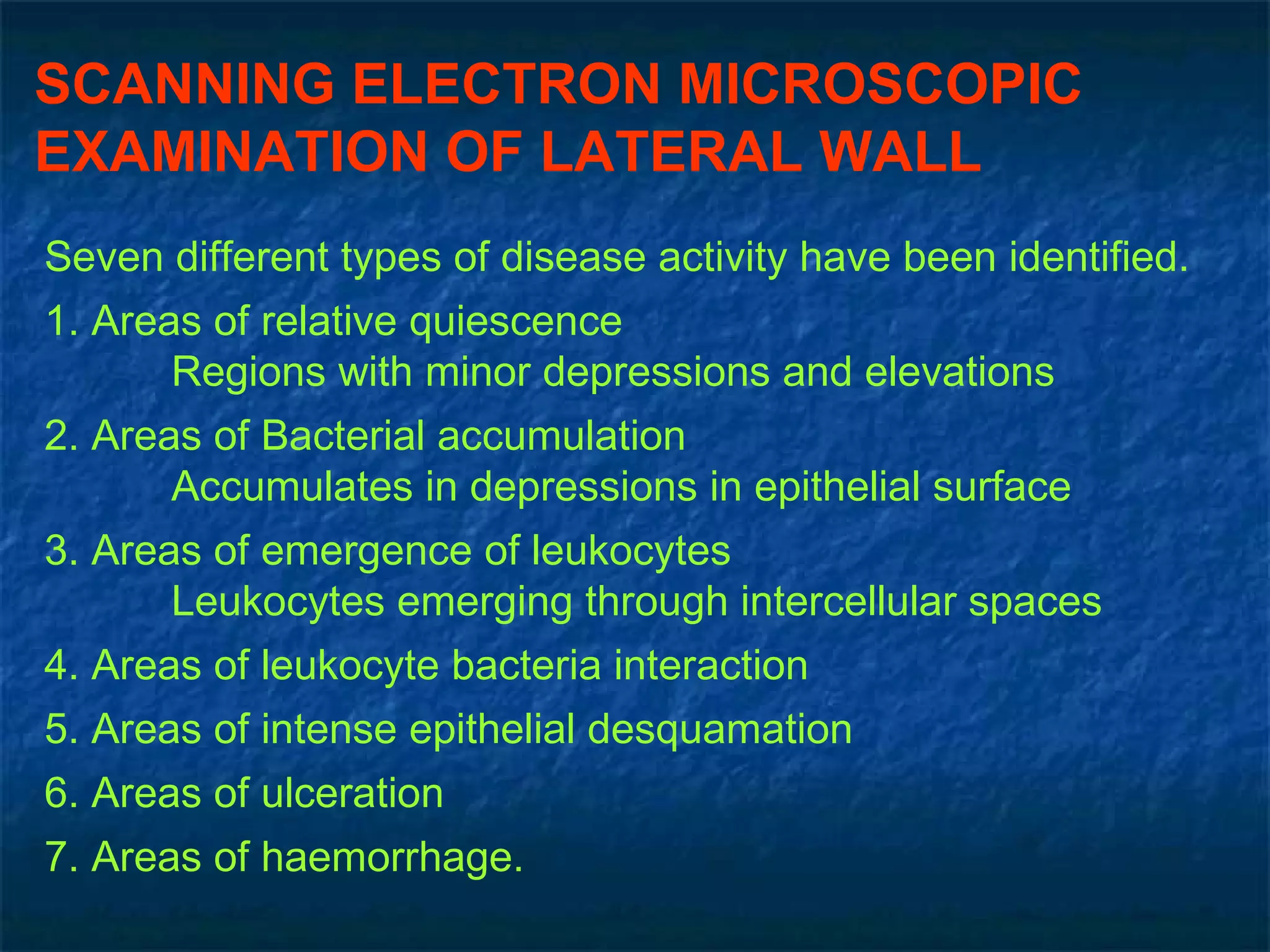 SCANNING ELECTRON MICROSCOPIC EXAMINATION OF LATERAL WALL

Seven different types of disease activity have been identified.

1. Areas of relative quiescence
Regions with minor depressions and elevations

2. Areas of Bacterial accumulation
Accumulates in depressions in epithelial surface

3. Areas of emergence of leukocytes
Leukocytes emerging through intercellular spaces

4. Areas of leukocyte bacteria interaction

5. Areas of intense epithelial desquamation

6. Areas of ulceration

7. Areas of haemorrhage.